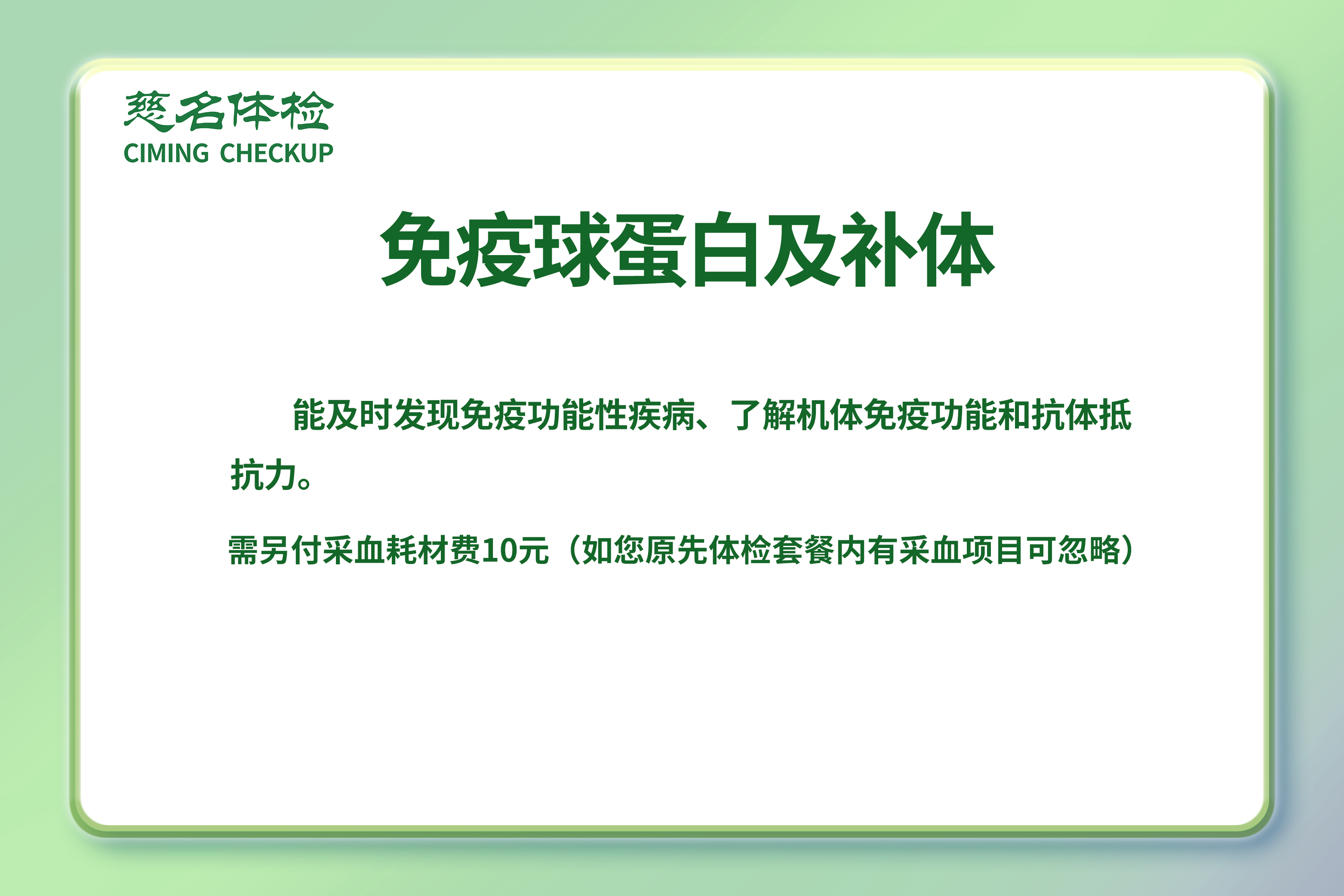 慈名体检
CIMING CHECKUP

免疫球蛋白及补体

能及时发现免疫功能性疾病、了解机体免疫功能和抗体抵抗力。

需另付采血耗材费10元（如您原先体检套餐内有采血项目可忽略）